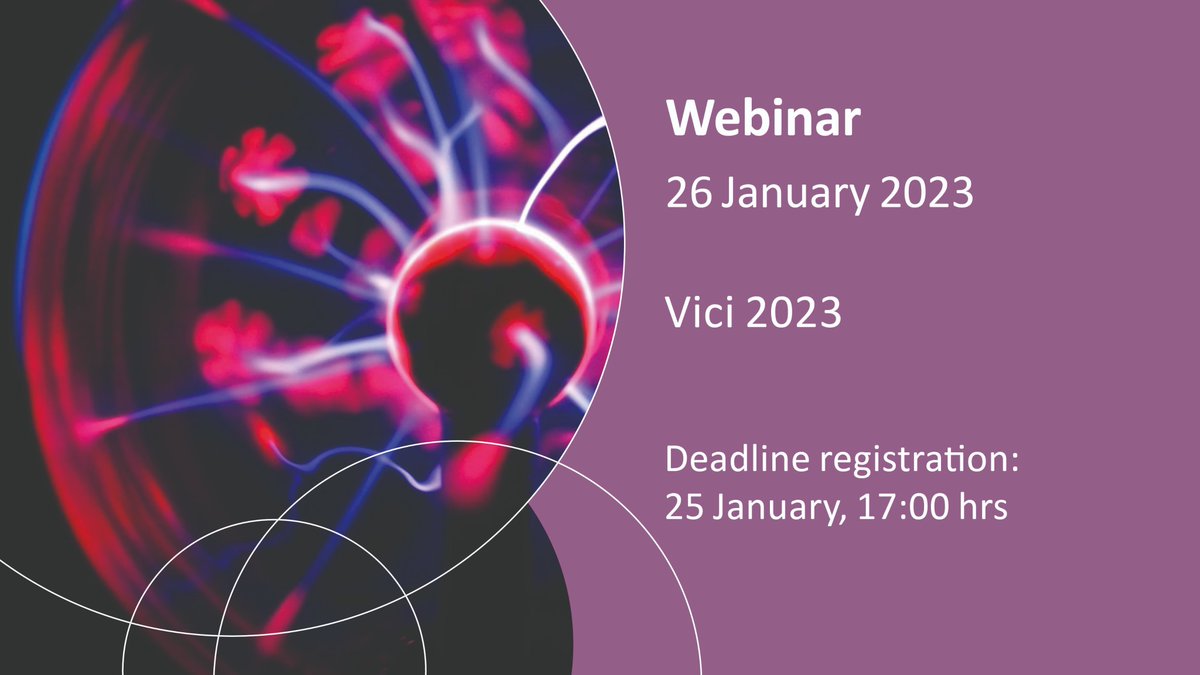 Webinar

26 January 2023

Vici 2023

Deadline registration:
25 January, 17:00 hrs